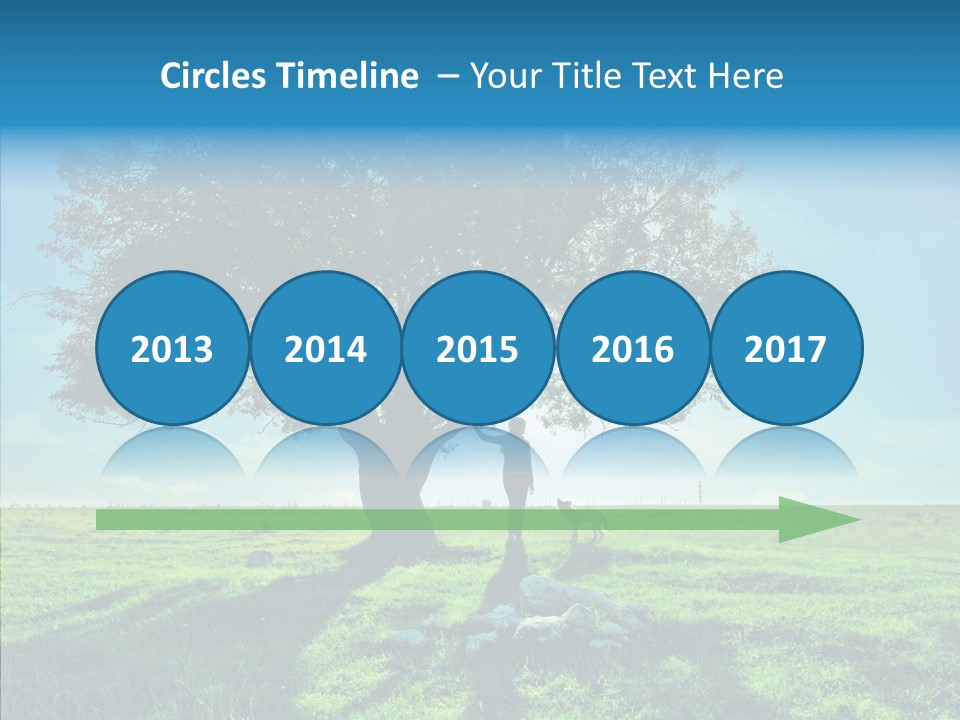 Circles Timeline – Your Title Text Here

2013

2014

2015

2016

2017